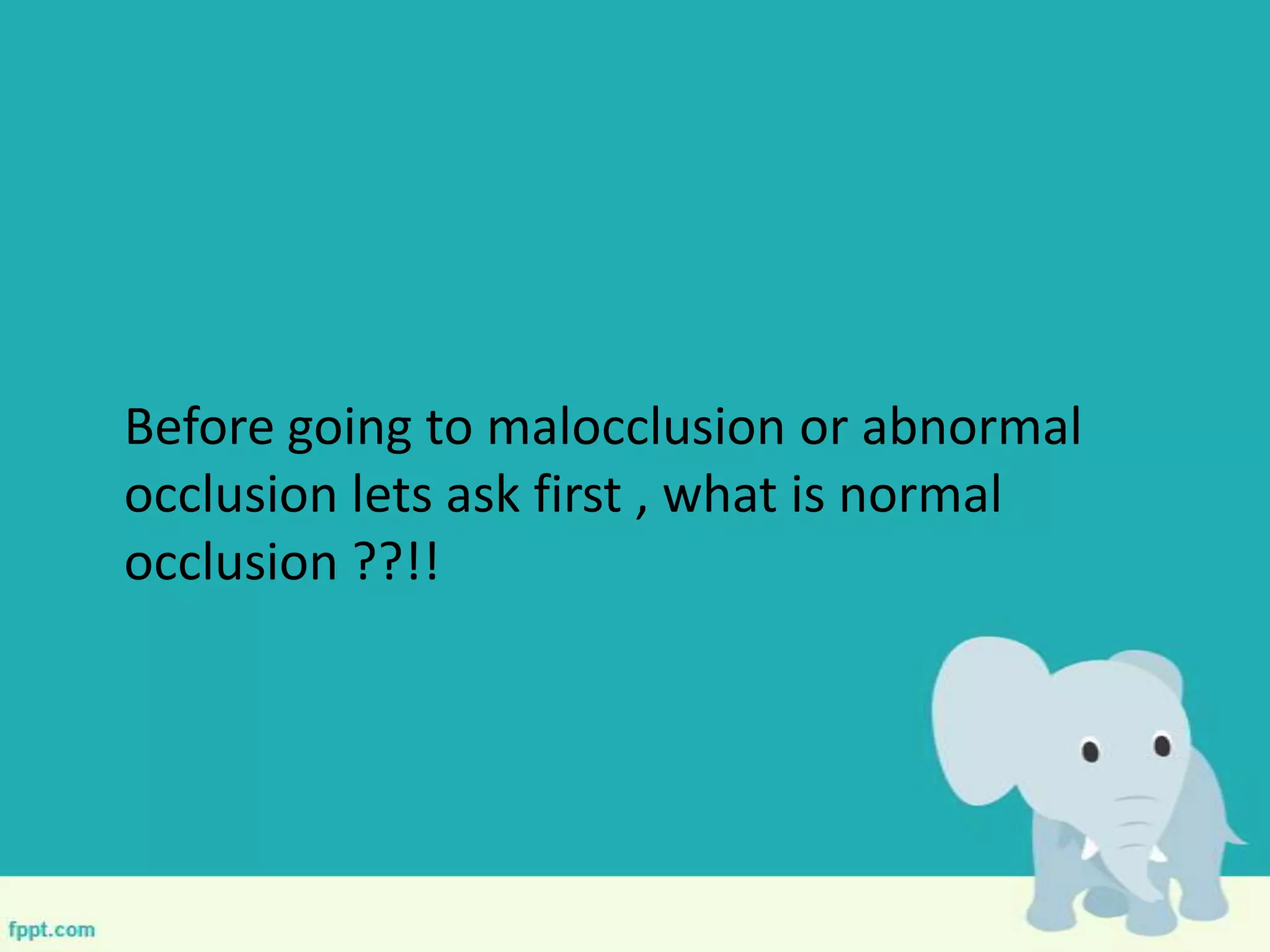 Before going to malocclusion or abnormal occlusion lets ask first , what is normal occlusion ??!!

fppt.com